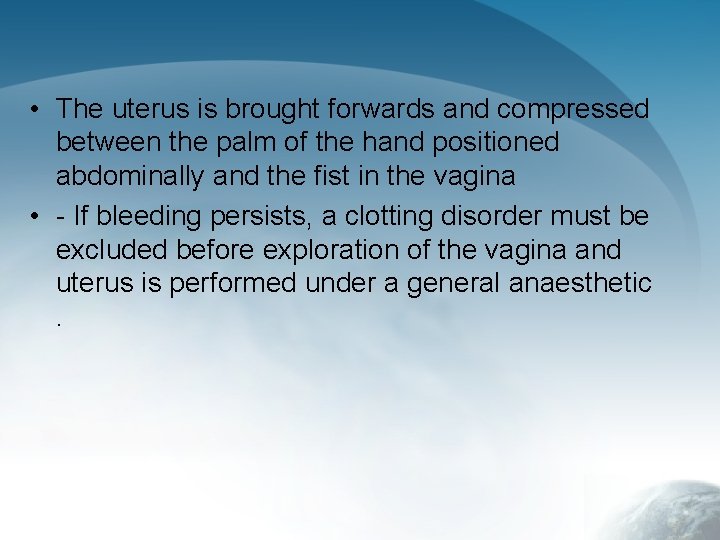 • The uterus is brought forwards and compressed between the palm of the hand positioned abdominally and the fist in the vagina

• - If bleeding persists, a clotting disorder must be excluded before exploration of the vagina and uterus is performed under a general anaesthetic .